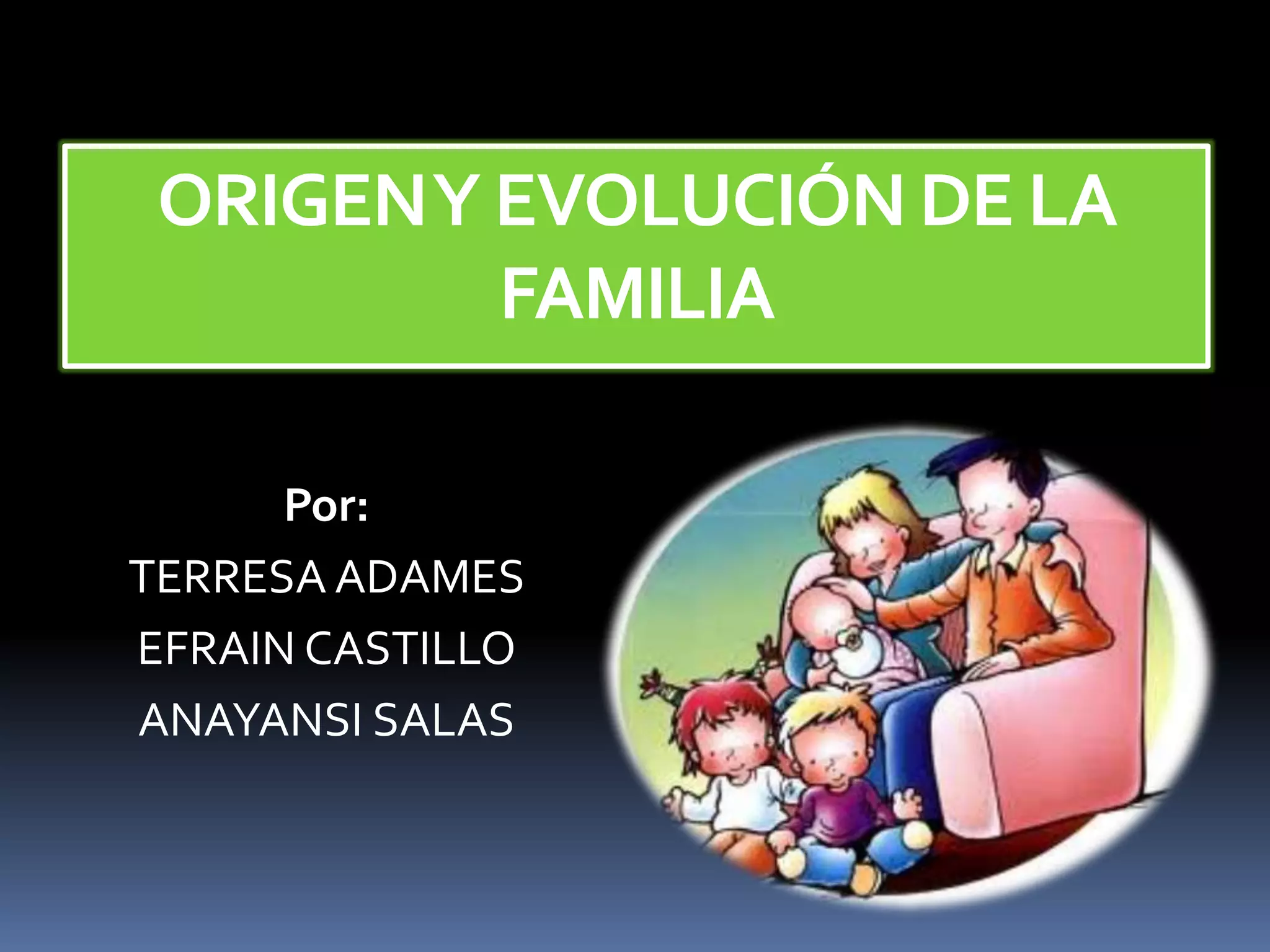 ORIGEN Y EVOLUCIÓN DE LA FAMILIA

Por:
TERRESA ADAMES
EFRAIN CASTILLO
ANAYANSI SALAS